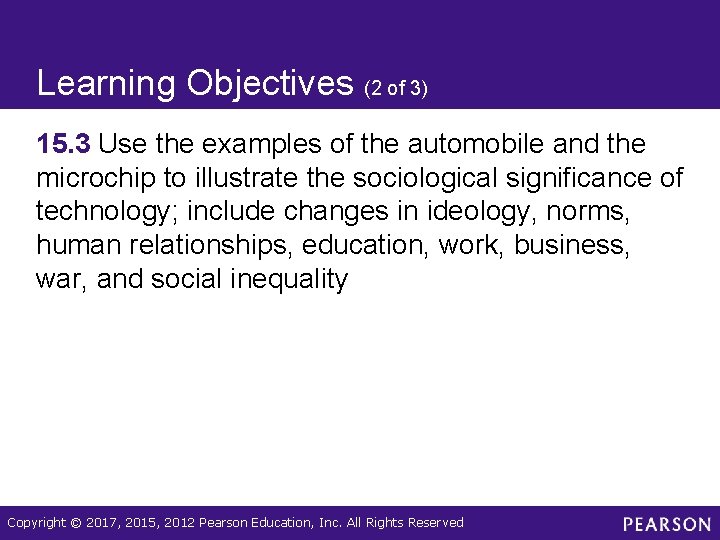 Learning Objectives (2 of 3)

15.3 Use the examples of the automobile and the microchip to illustrate the sociological significance of technology; include changes in ideology, norms, human relationships, education, work, business, war, and social inequality

Copyright © 2017, 2015, 2012 Pearson Education, Inc. All Rights Reserved

PEARSON